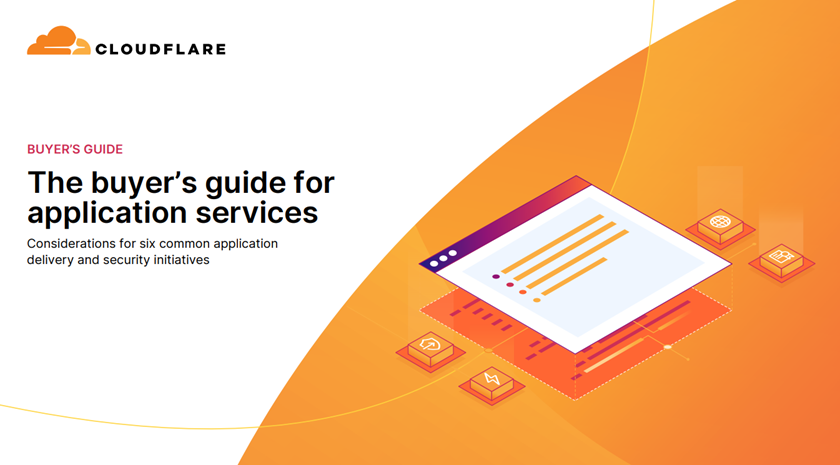 CLOUDFLARE

BUYER'S GUIDE

The buyer's guide for application services

Considerations for six common application delivery and security initiatives